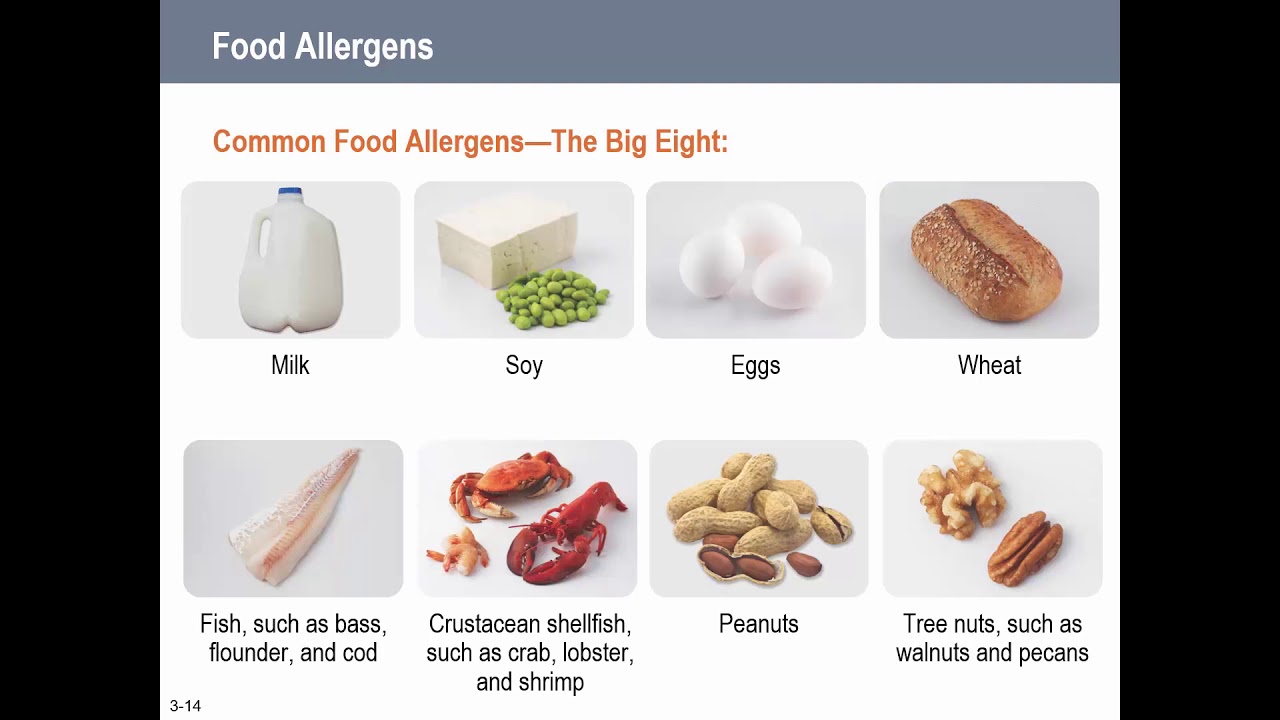 Food Allergens

Common Food Allergens—The Big Eight:

Milk

Soy

Eggs

Wheat

Fish, such as bass, flounder, and cod

Crustacean shellfish, such as crab, lobster, and shrimp

Peanuts

Tree nuts, such as walnuts and pecans

3-14